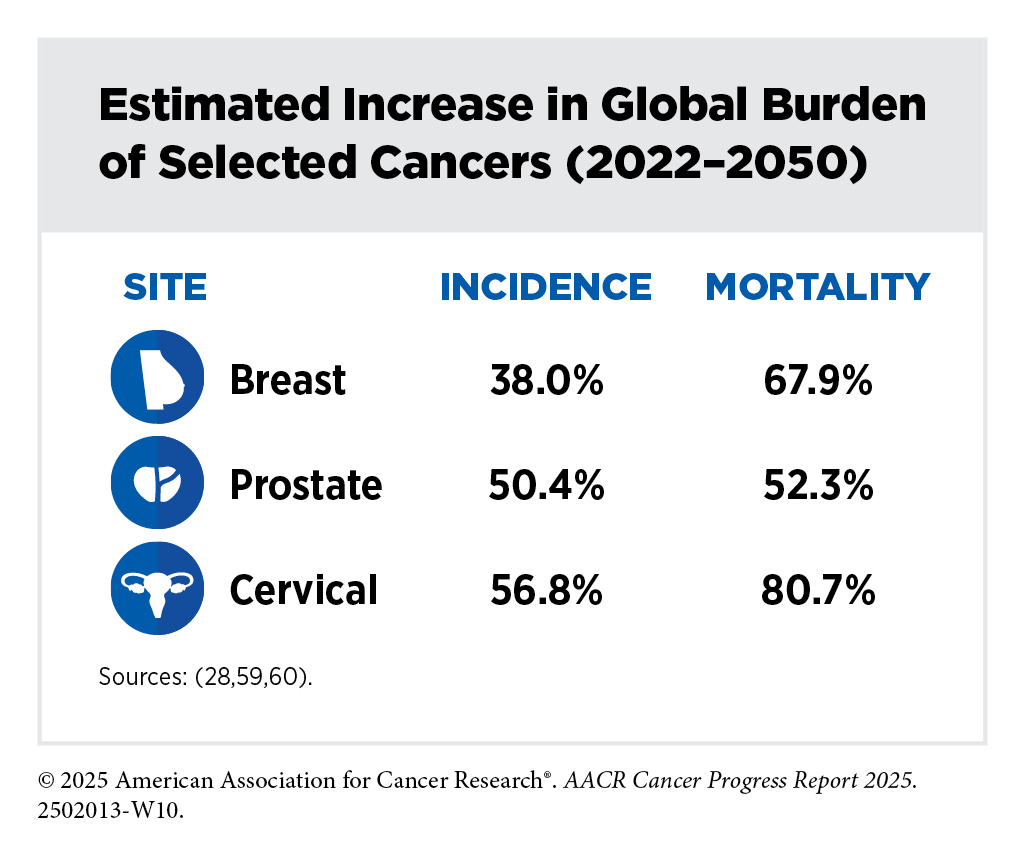 Estimated Increase in Global Burden of Selected Cancers (2022–2050)

| SITE | INCIDENCE | MORTALITY |
|---|---|---|
| Breast | 38.0% | 67.9% |
| Prostate | 50.4% | 52.3% |
| Cervical | 56.8% | 80.7% |

Sources: (28,59,60).

© 2025 American Association for Cancer Research®. AACR Cancer Progress Report 2025. 2502013-W10.